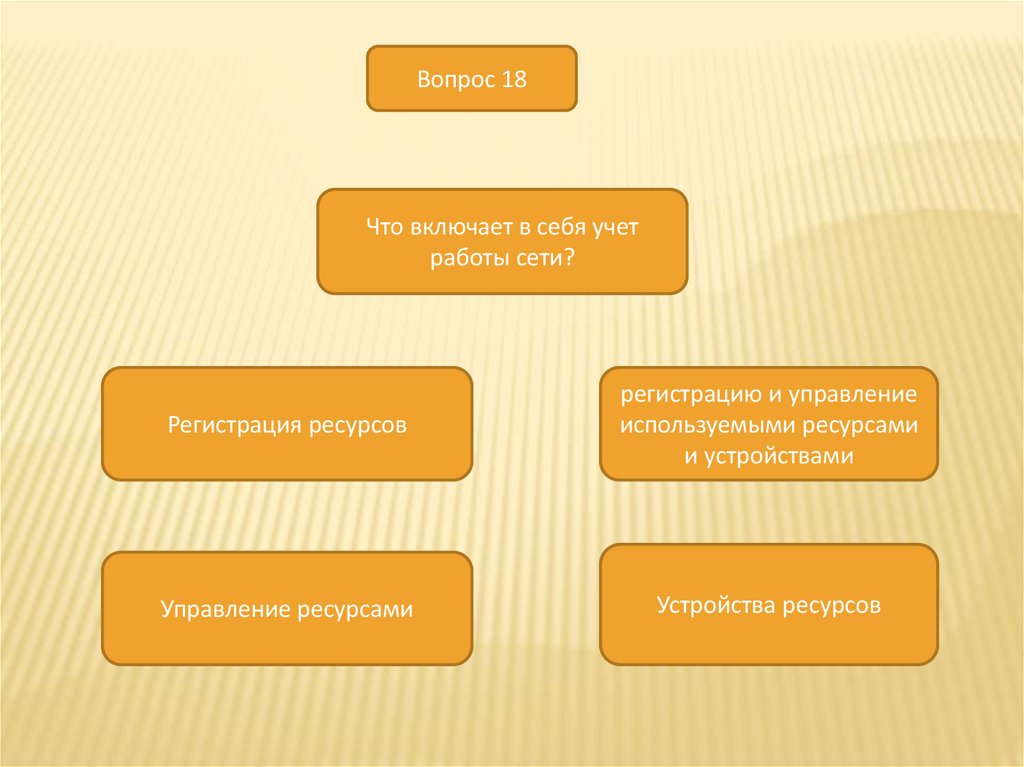 Вопрос 18

Что включает в себя учет работы сети?

Регистрация ресурсов

регистрацию и управление используемыми ресурсами и устройствами

Управление ресурсами

Устройства ресурсов